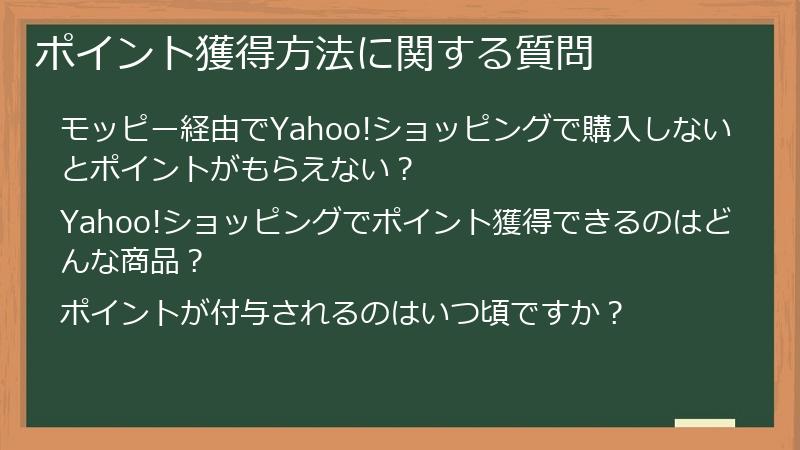 ポイント獲得方法に関する質問

モッピー経由でYahoo!ショッピングで購入しないとポイントがもらえない？

Yahoo!ショッピングでポイント獲得できるのはどんな商品？

ポイントが付与されるのはいつ頃ですか？